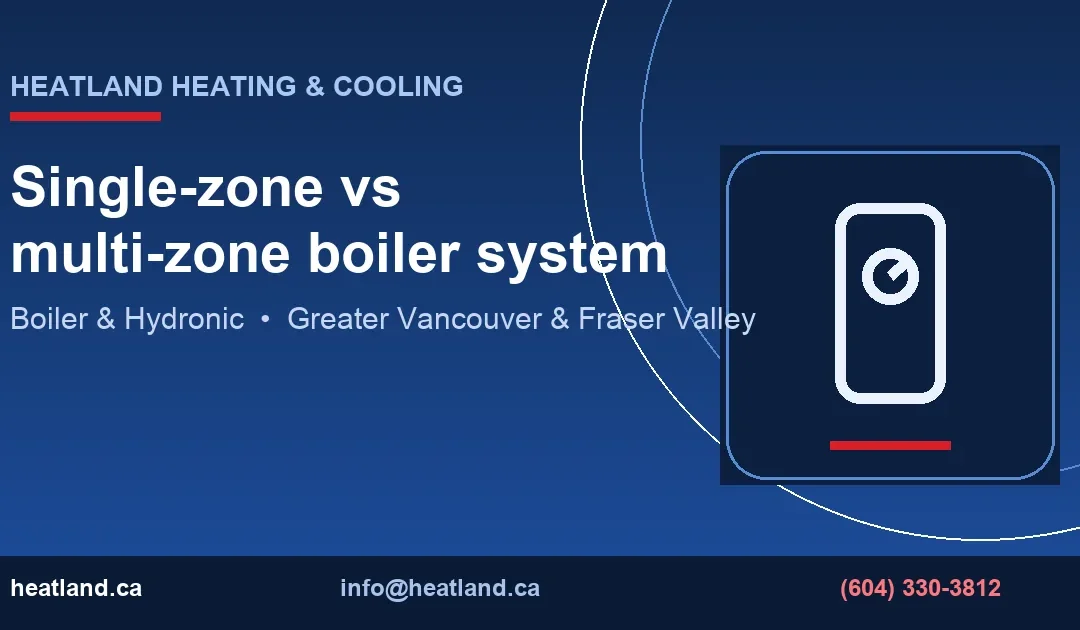 HEATLAND HEATING & COOLING

Single-zone vs multi-zone boiler system

Boiler & Hydronic • Greater Vancouver & Fraser Valley

heatland.ca

info@heatland.ca

(604) 330-3812